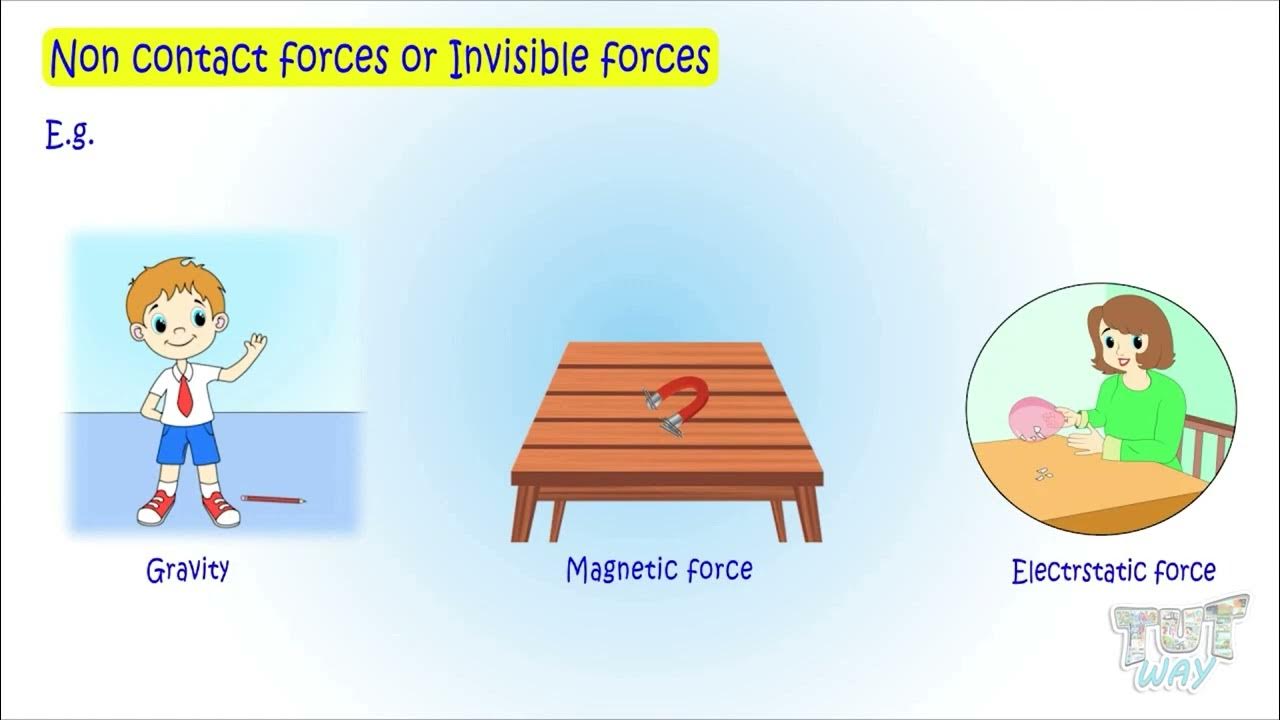 Non contact forces or Invisible forces

E.g.

Gravity

Magnetic force

Electrstatic force

TUT WAY